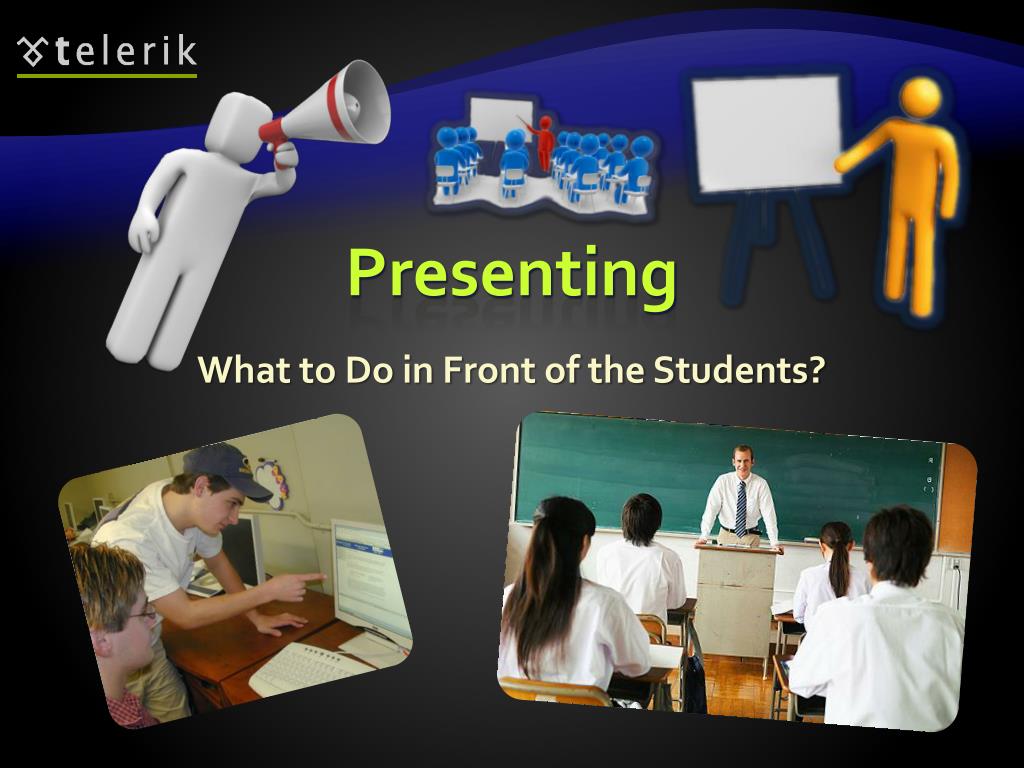 telerik

Presenting

What to Do in Front of the Students?